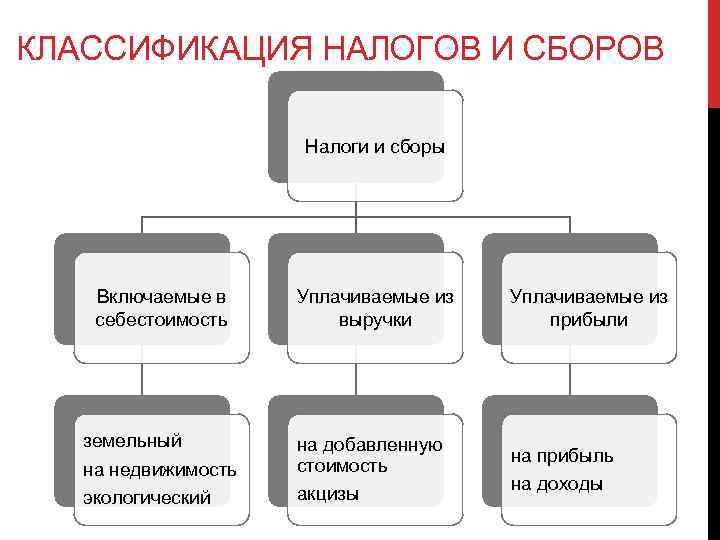 КЛАССИФИКАЦИЯ НАЛОГОВ И СБОРОВ

Налоги и сборы

Включаемые в себестоимость

Уплачиваемые из выручки

Уплачиваемые из прибыли

земельный
на недвижимость
экологический

на добавленную стоимость
акцизы

на прибыль
на доходы